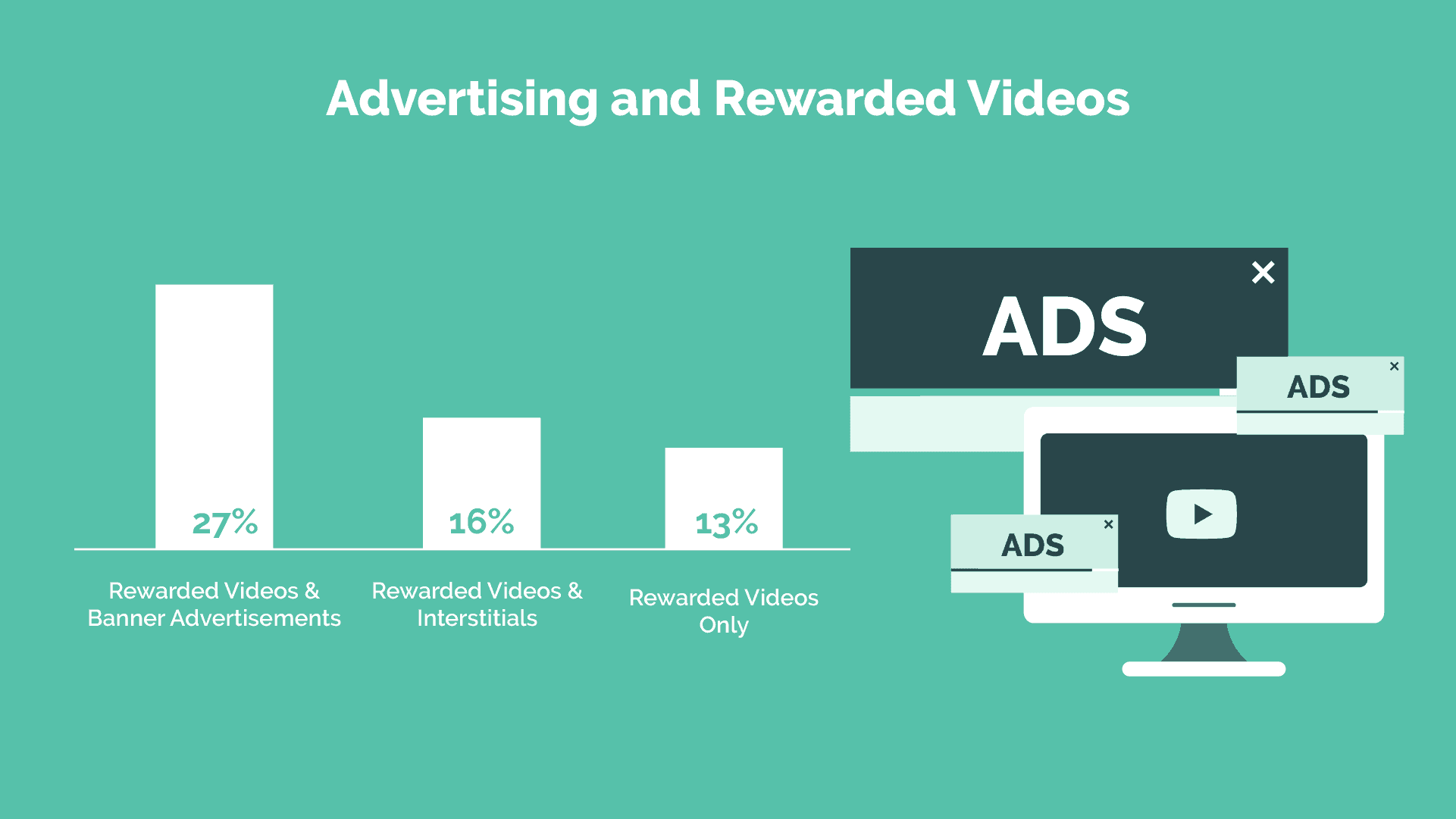 Advertising and Rewarded Videos

27%

16%

13%

Rewarded Videos & Banner Advertisements

Rewarded Videos & Interstitials

Rewarded Videos Only

ADS

ADS

ADS